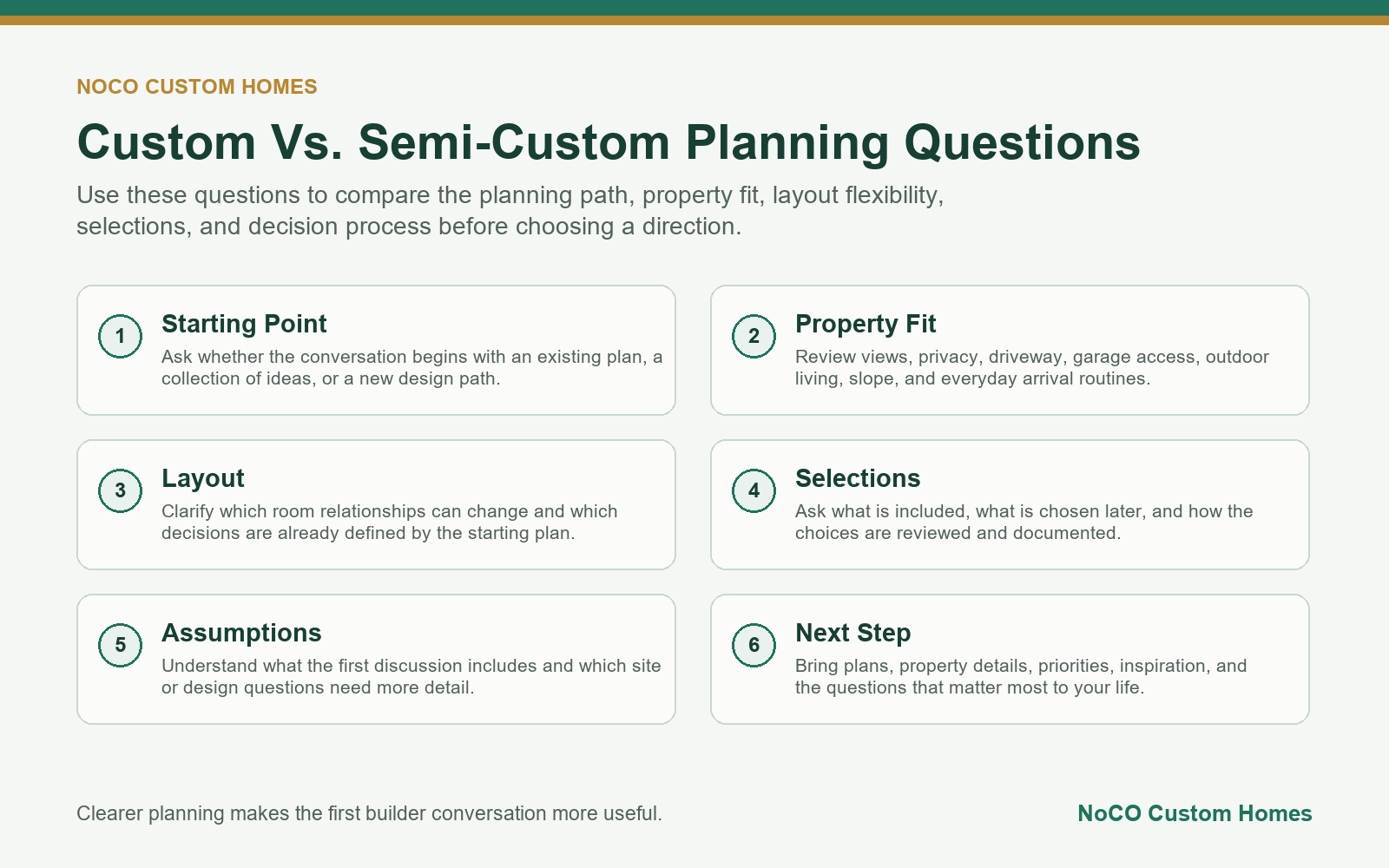 NOCO CUSTOM HOMES

Custom Vs. Semi-Custom Planning Questions

Use these questions to compare the planning path, property fit, layout flexibility, selections, and decision process before choosing a direction.

1

Starting Point

Ask whether the conversation begins with an existing plan, a collection of ideas, or a new design path.

2

Property Fit

Review views, privacy, driveway, garage access, outdoor living, slope, and everyday arrival routines.

3

Layout

Clarify which room relationships can change and which decisions are already defined by the starting plan.

4

Selections

Ask what is included, what is chosen later, and how the choices are reviewed and documented.

5

Assumptions

Understand what the first discussion includes and which site or design questions need more detail.

6

Next Step

Bring plans, property details, priorities, inspiration, and the questions that matter most to your life.

Clearer planning makes the first builder conversation more useful.

NoCO Custom Homes